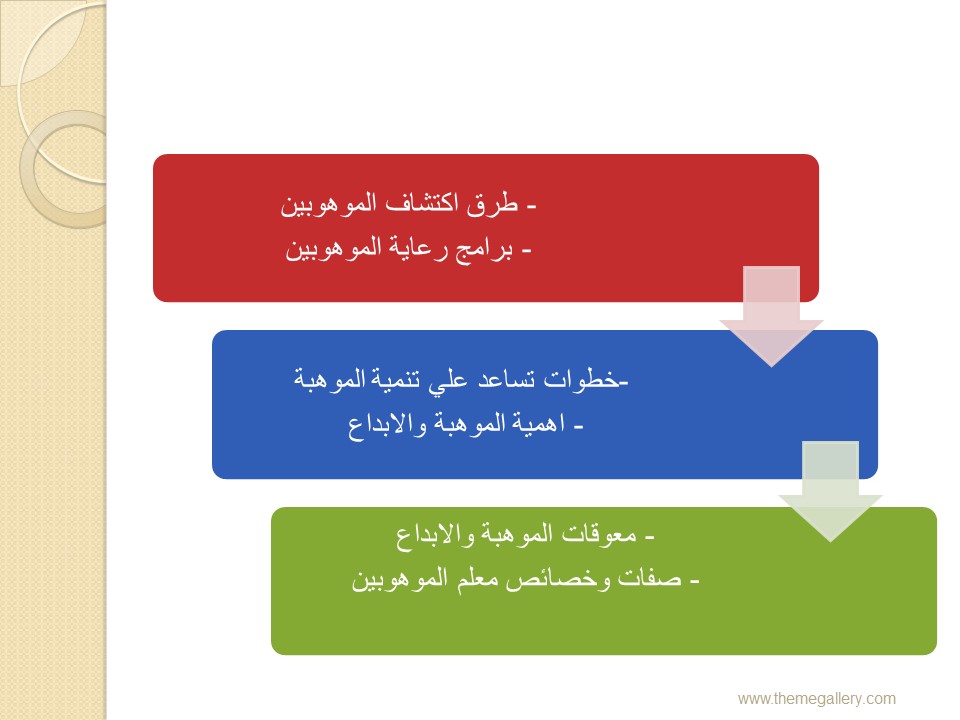 - طرق اكتشاف الموهوبين
- برامج رعاية الموهوبين

-خطوات تساعد علي تنمية الموهبة
- اهمية الموهبة والابداع

- معوقات الموهبة والابداع
- صفات وخصائص معلم الموهوبين

www.themegallery.com